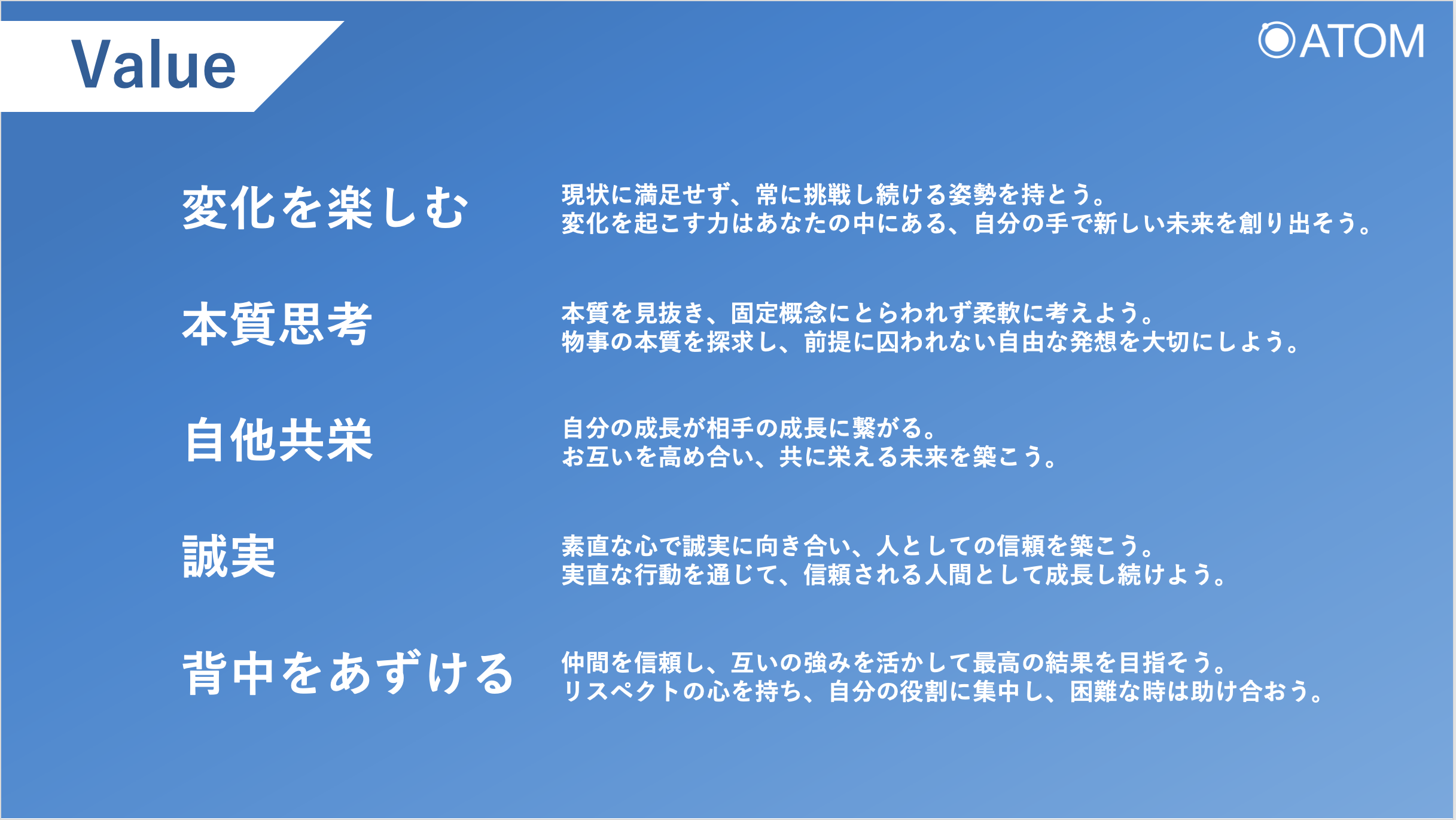 Value

ATOM

変化を楽しむ

現状に満足せず、常に挑戦し続ける姿勢を持とう。
変化を起こす力はあなたの中にある、自分の手で新しい未来を創り出そう。

本質思考

本質を見抜き、固定概念にとらわれず柔軟に考えよう。
物事の本質を探求し、前提に囚われない自由な発想を大切にしよう。

自他共栄

自分の成長が相手の成長に繋がる。
お互いを高め合い、共に栄える未来を築こう。

誠実

素直な心で誠実に向き合い、人としての信頼を築こう。
実直な行動を通じて、信頼される人間として成長し続けよう。

背中をあずける

仲間を信頼し、互いの強みを活かして最高の結果を目指そう。
リスペクトの心を持ち、自分の役割に集中し、困難な時は助け合おう。